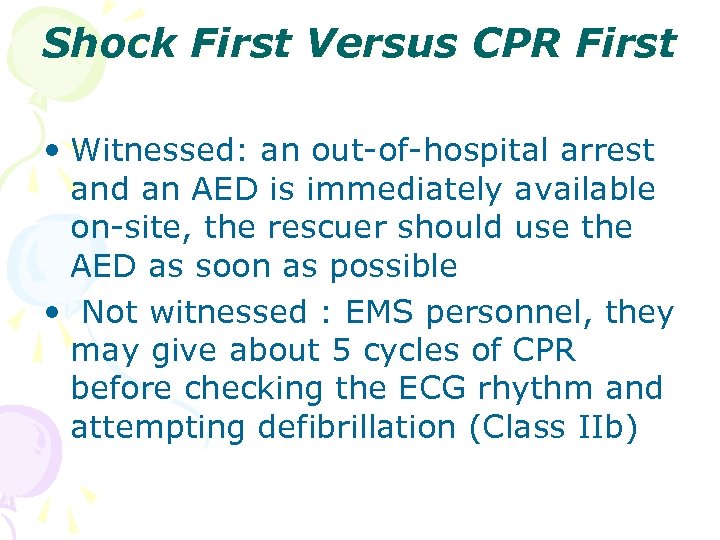 Shock First Versus CPR First

• Witnessed: an out-of-hospital arrest and an AED is immediately available on-site, the rescuer should use the AED as soon as possible

• Not witnessed : EMS personnel, they may give about 5 cycles of CPR before checking the ECG rhythm and attempting defibrillation (Class IIb)